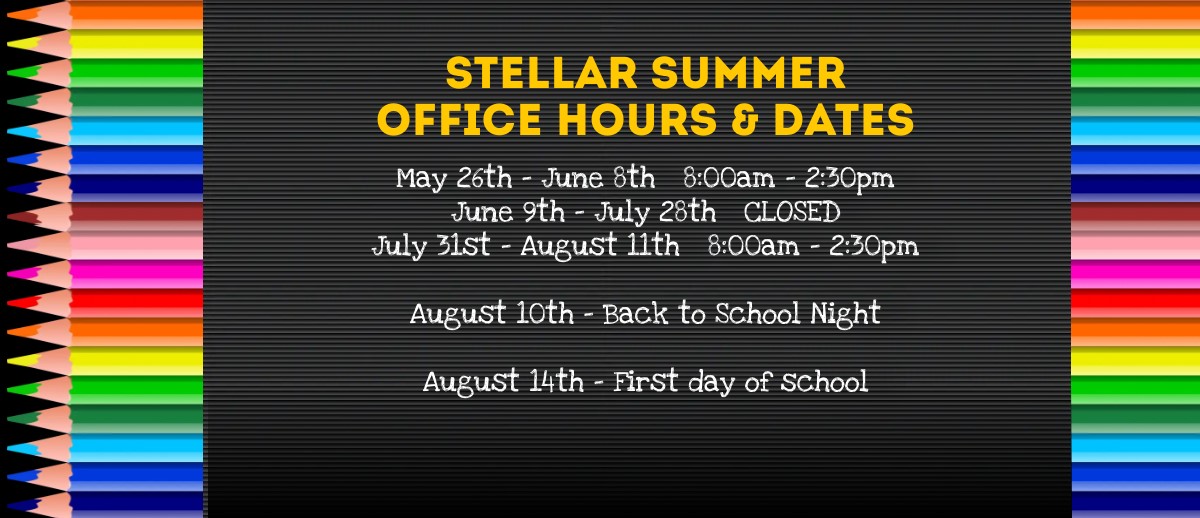 STELLAR SUMMER
OFFICE HOURS & DATES

May 26th - June 8th 8:00am - 2:30pm
June 9th - July 28th CLOSED
July 31st - August 11th 8:00am - 2:30pm

August 10th - Back to School Night

August 14th - First day of School